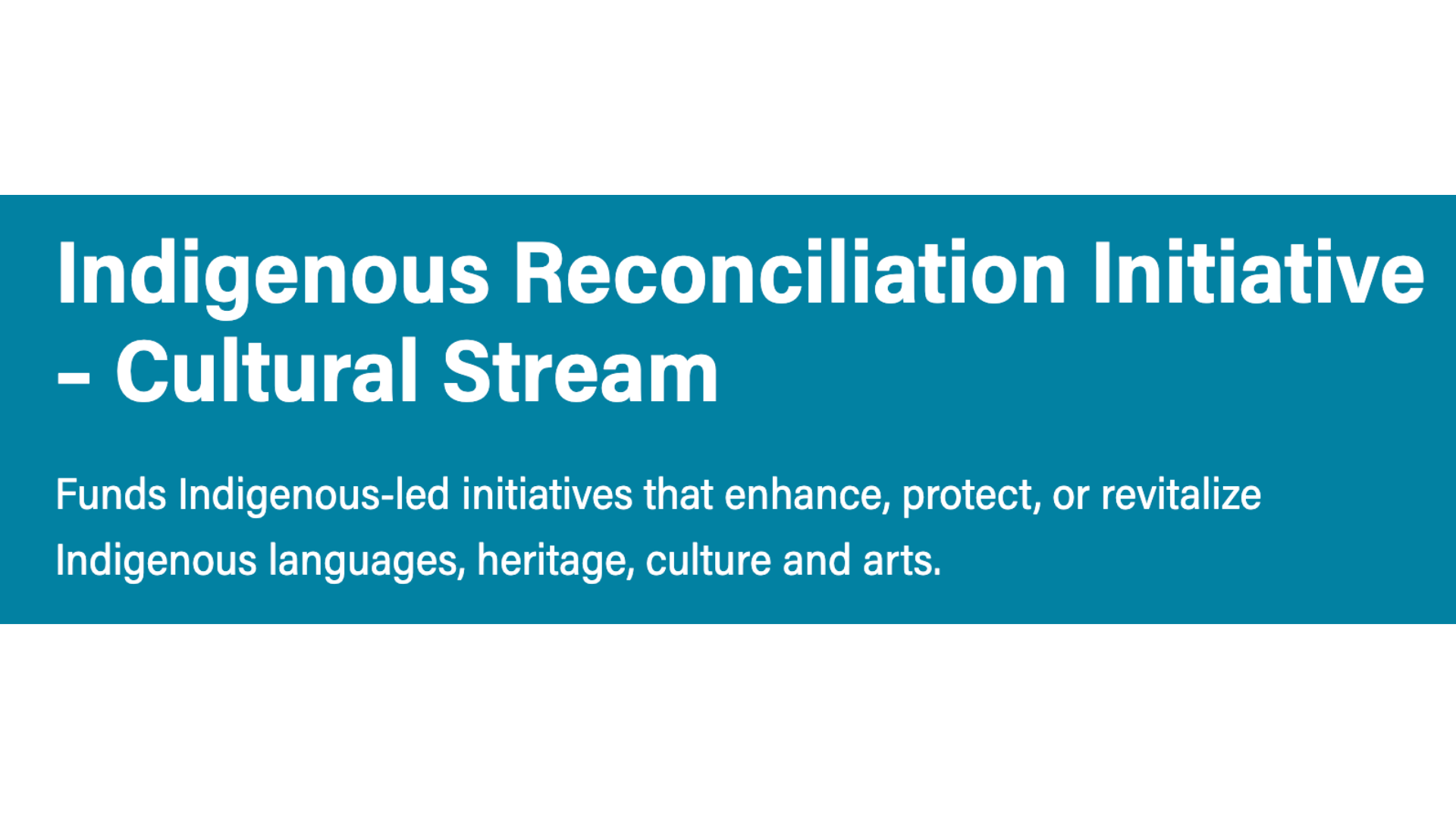 Indigenous Reconciliation Initiative – Cultural Stream

Funds Indigenous-led initiatives that enhance, protect, or revitalize Indigenous languages, heritage, culture and arts.